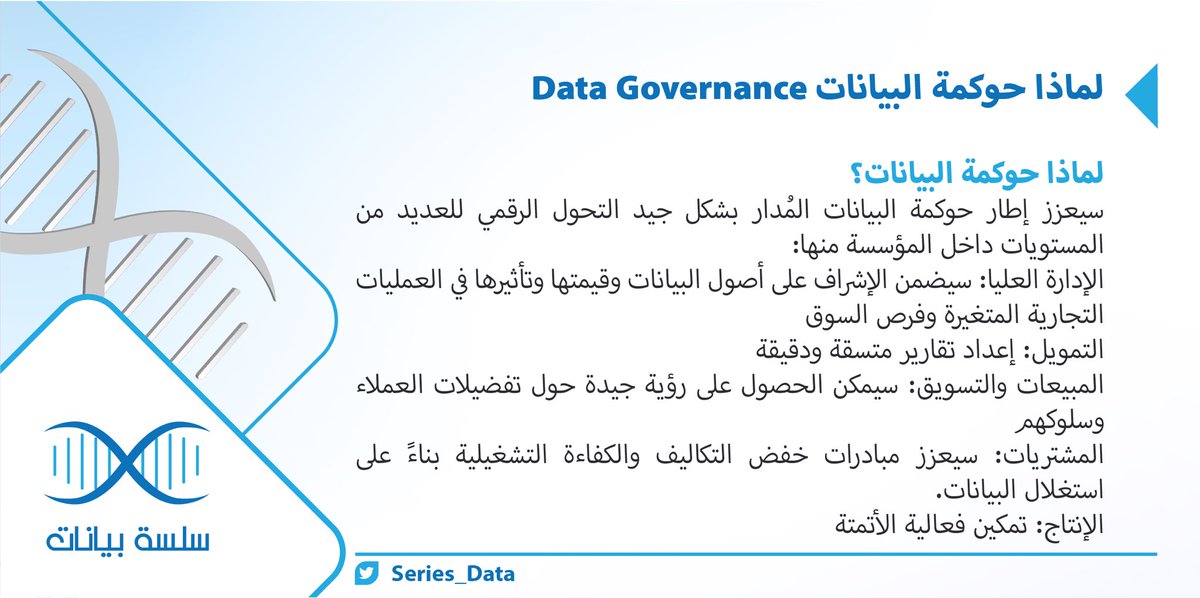 لماذا حوكمة البيانات Data Governance

لماذا حوكمة البيانات؟
سيعزز إطار حوكمة البيانات المُدار بشكل جيد التحول الرقمي للعديد من المستويات داخل المؤسسة منها:
الإدارة العليا: سيضمن الإشراف على أصول البيانات وقيمتها وتأثيرها في العمليات التجارية المتغيرة وفرص السوق
التمويل: إعداد تقارير متسقة ودقيقة
المبيعات والتسويق: سيمكن الحصول على رؤية جيدة حول تفضيلات العملاء وسلوكهم
المشتريات: سيعزز مبادرات خفض التكاليف والكفاءة التشغيلية بناءً على استغلال البيانات.
الإنتاج: تمكين فعالية الأتمتة

سلسة بيانات

Series_Data